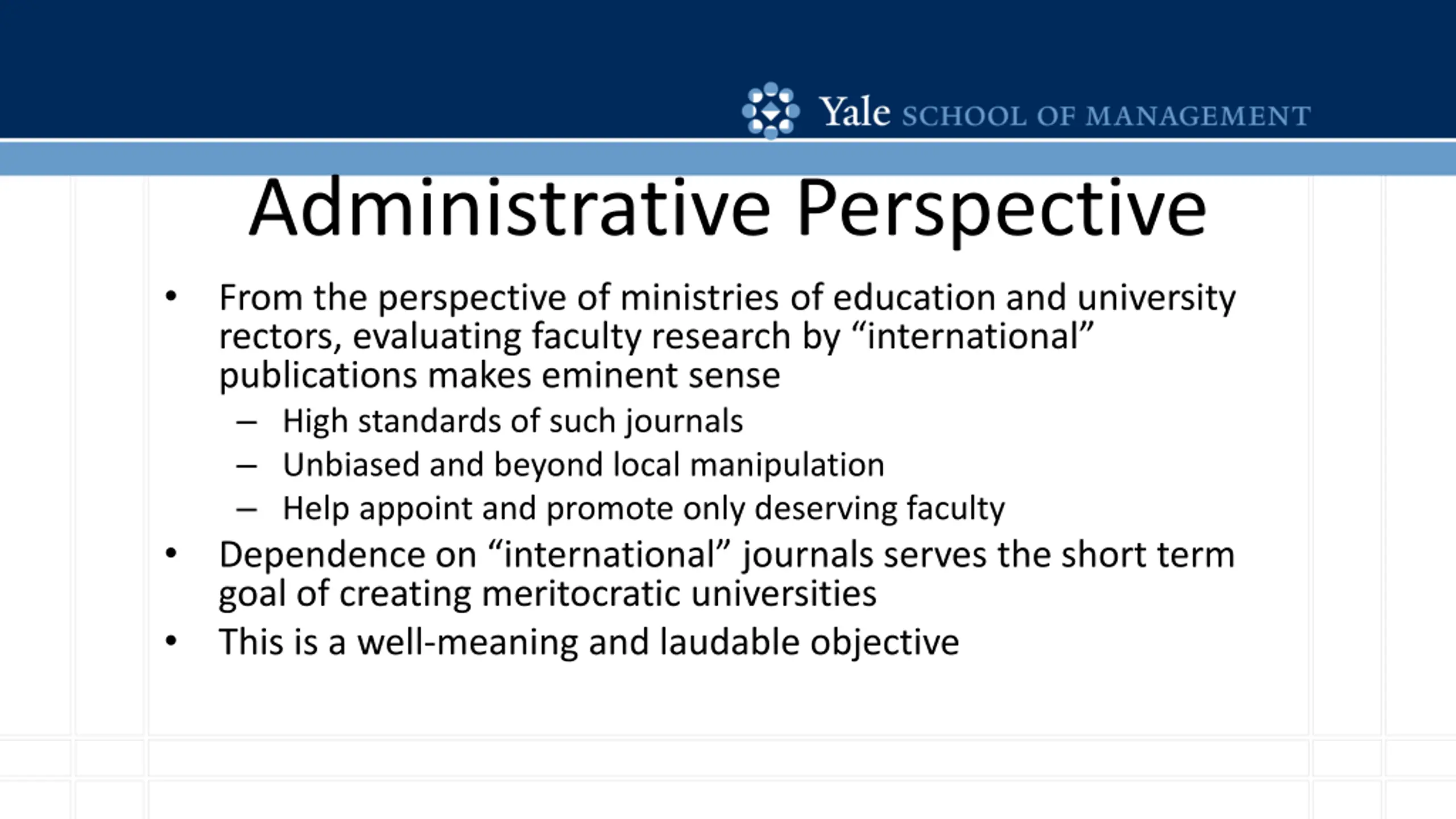 Yale SCHOOL OF MANAGEMENT

Administrative Perspective

• From the perspective of ministries of education and university rectors, evaluating faculty research by “international” publications makes eminent sense
– High standards of such journals
– Unbiased and beyond local manipulation
– Help appoint and promote only deserving faculty
• Dependence on “international” journals serves the short term goal of creating meritocratic universities
• This is a well-meaning and laudable objective